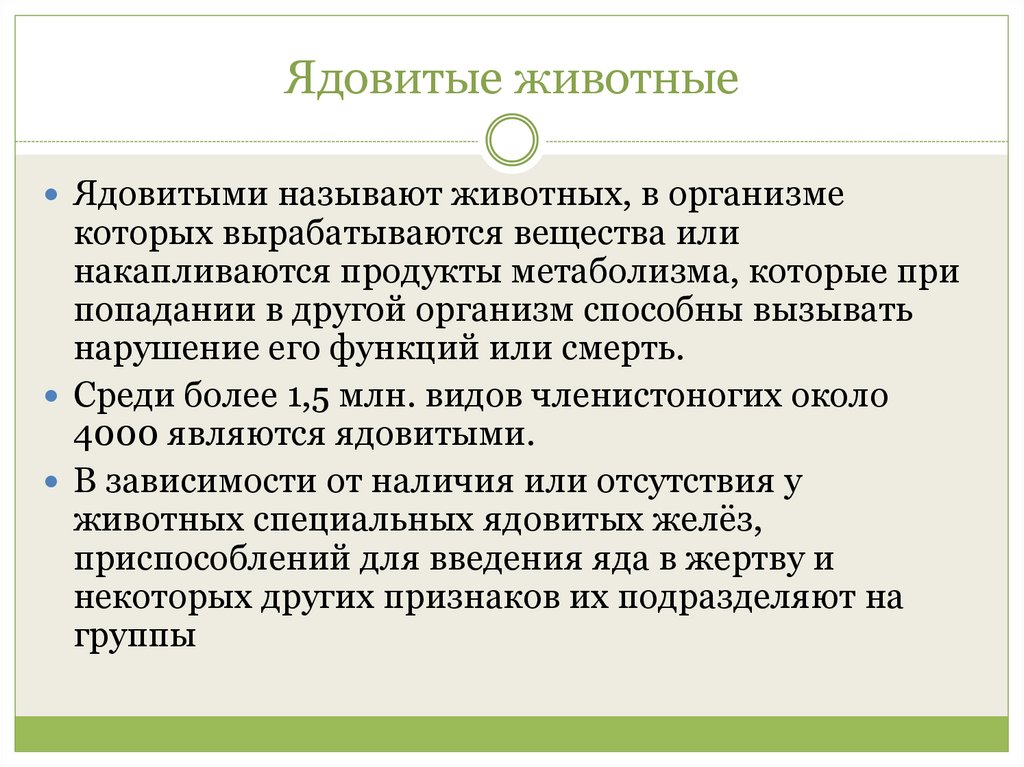 Ядовитые животные

Ядовитыми называют животных, в организме которых вырабатываются вещества или накапливаются продукты метаболизма, которые при попадании в другой организм способны вызывать нарушение его функций или смерть.

Среди более 1,5 млн. видов членистоногих около 4000 являются ядовитыми.

В зависимости от наличия или отсутствия у животных специальных ядовитых желёз, приспособлений для введения яда в жертву и некоторых других признаков их подразделяют на группы